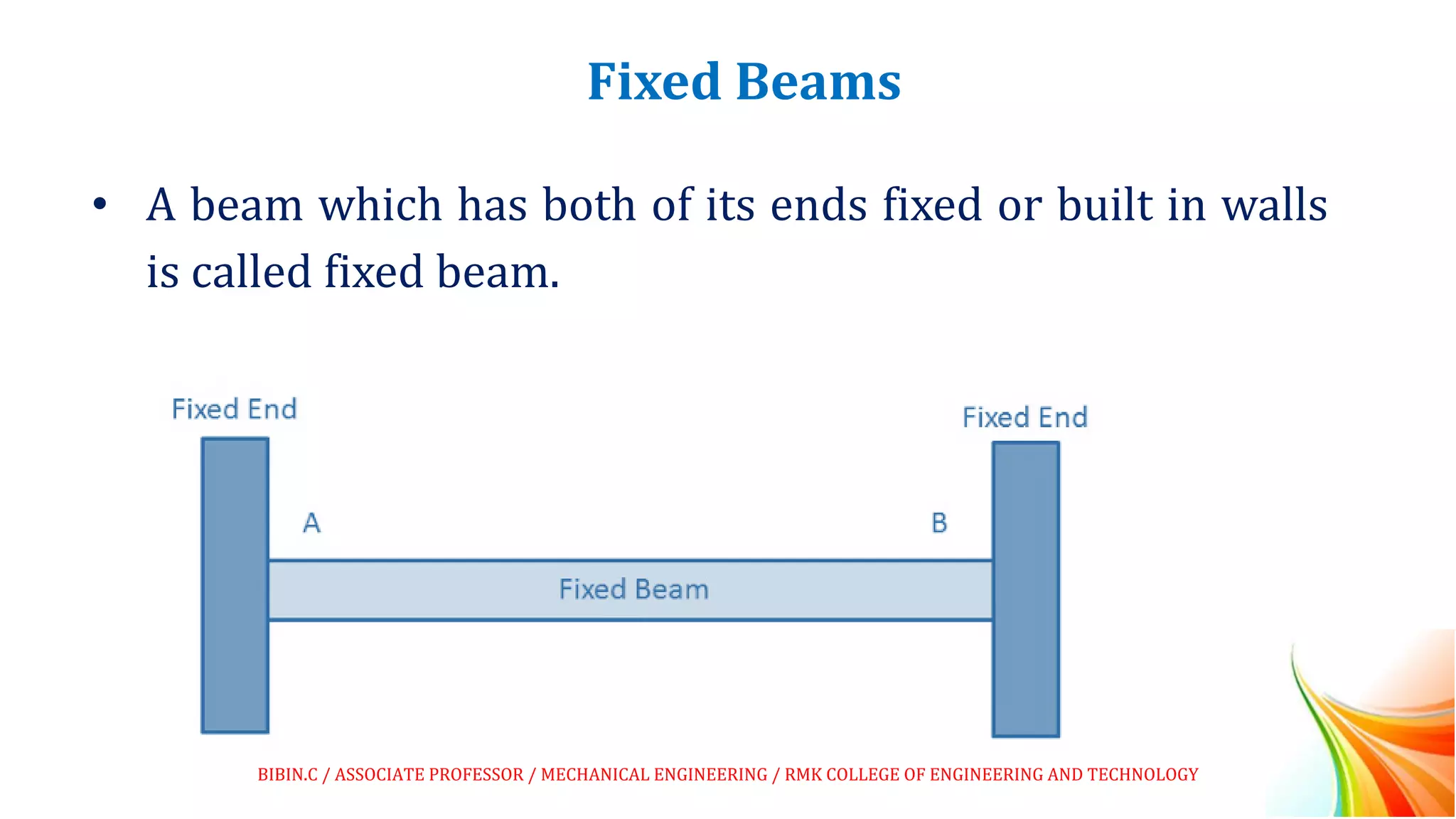 Fixed Beams

• A beam which has both of its ends fixed or built in walls is called fixed beam.

Fixed End

Fixed End

A

B

Fixed Beam

BIBIN.C / ASSOCIATE PROFESSOR / MECHANICAL ENGINEERING / RMK COLLEGE OF ENGINEERING AND TECHNOLOGY